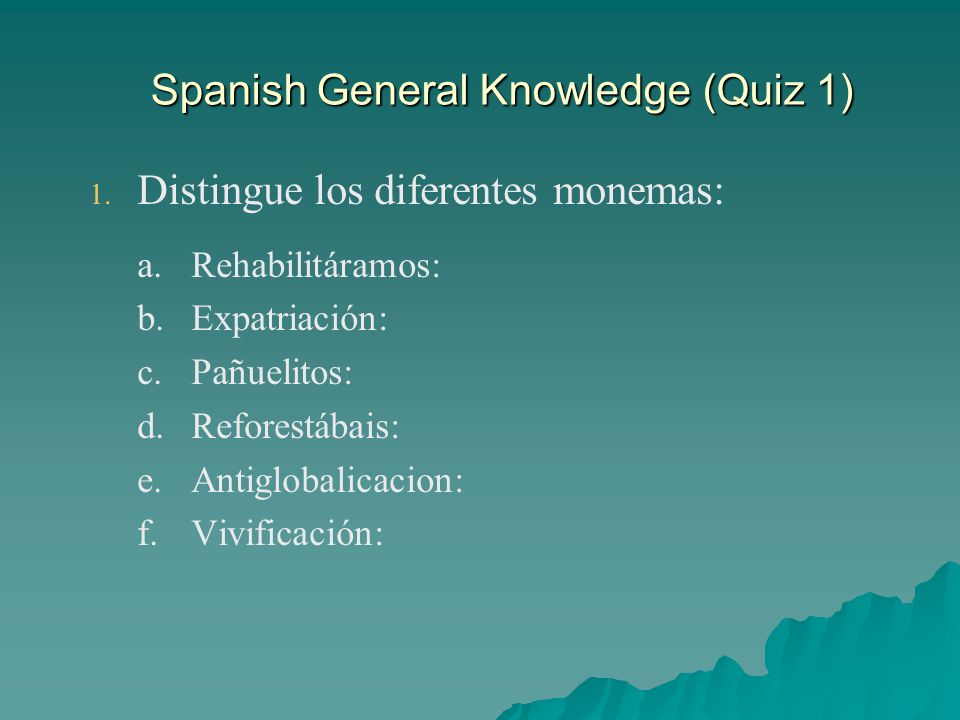 Spanish General Knowledge (Quiz 1)

1. Distingue los diferentes monemas:

a. Rehabilitáramos:
b. Expatriación:
c. Pañuelitos:
d. Reforestábais:
e. Antiglobalicacion:
f. Vivificación: